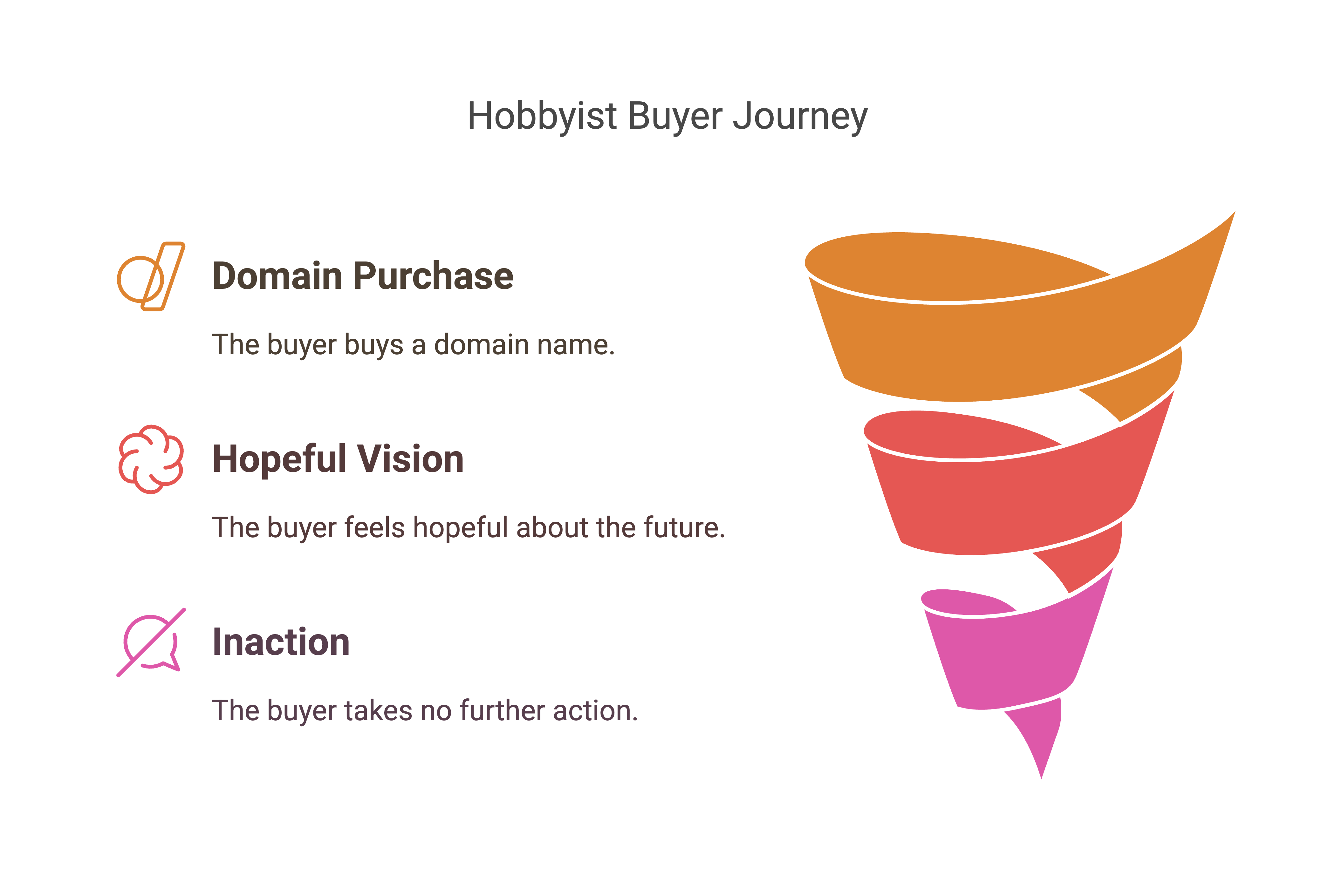 Hobbyist Buyer Journey

Domain Purchase

The buyer buys a domain name.

Hopeful Vision

The buyer feels hopeful about the future.

Inaction

The buyer takes no further action.